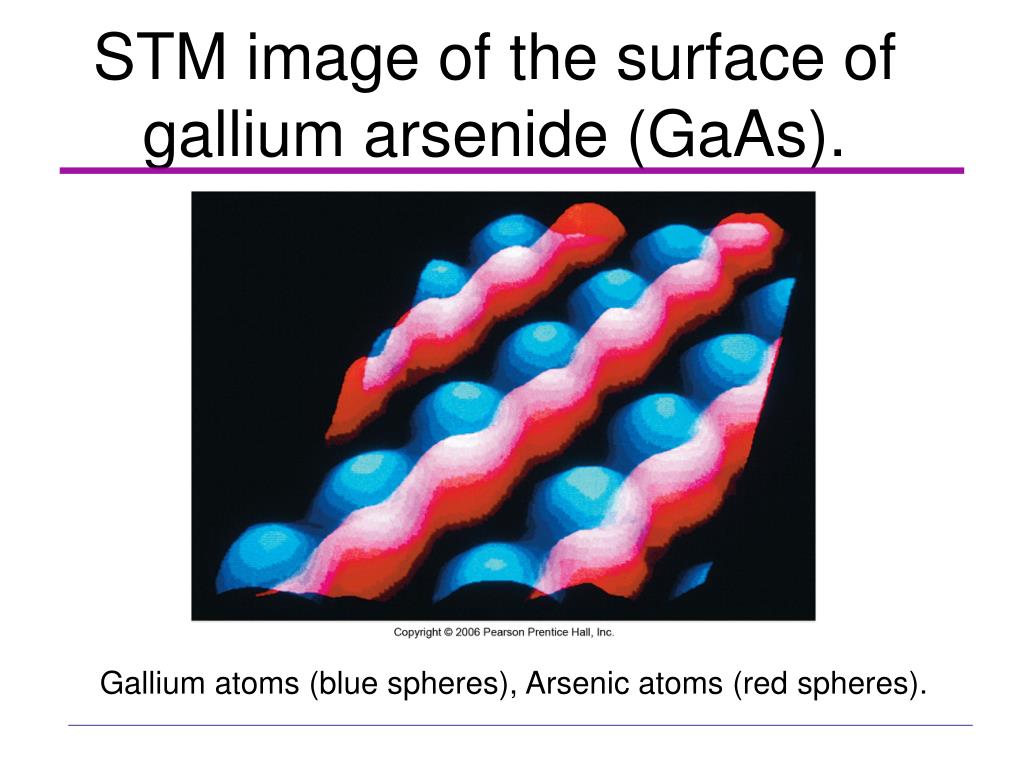 STM image of the surface of gallium arsenide (GaAs).

Copyright © 2006 Pearson Prentice Hall, Inc.

Gallium atoms (blue spheres), Arsenic atoms (red spheres).